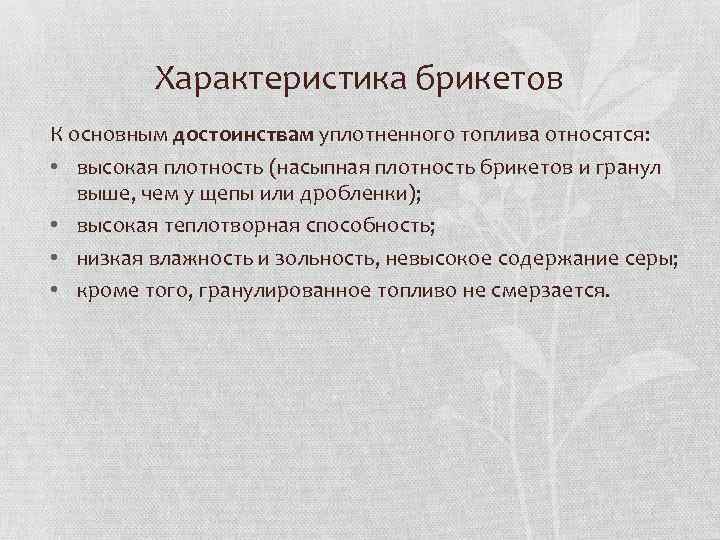 Характеристика брикетов

К основным достоинствам уплотненного топлива относятся:

• высокая плотность (насыпная плотность брикетов и гранул выше, чем у щепы или дробленки);
• высокая теплотворная способность;
• низкая влажность и зольность, невысокое содержание серы;
• кроме того, гранулированное топливо не смерзается.